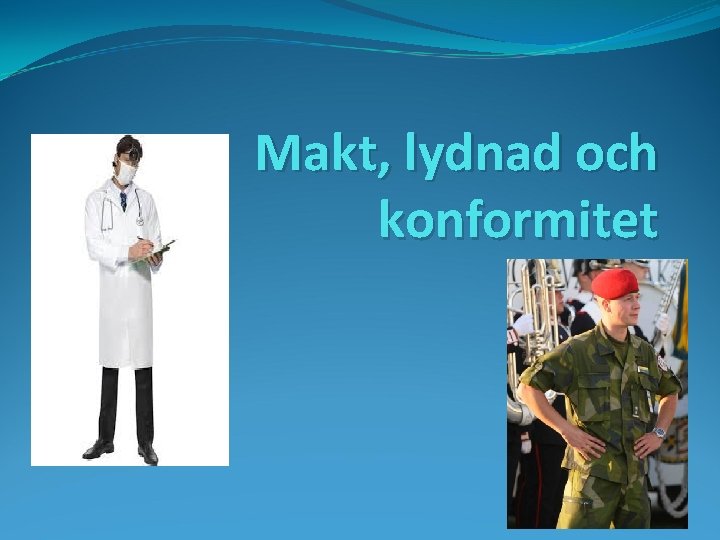 Makt, lydnad och konformitet